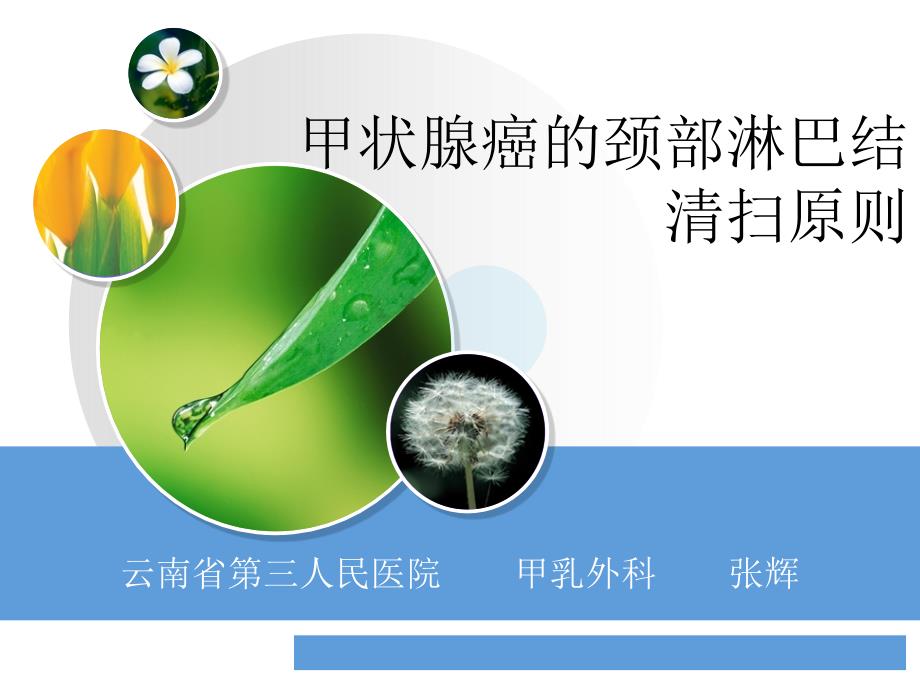 甲状腺癌的颈部淋巴结清扫原则

云南省第三人民医院　甲乳外科　张辉